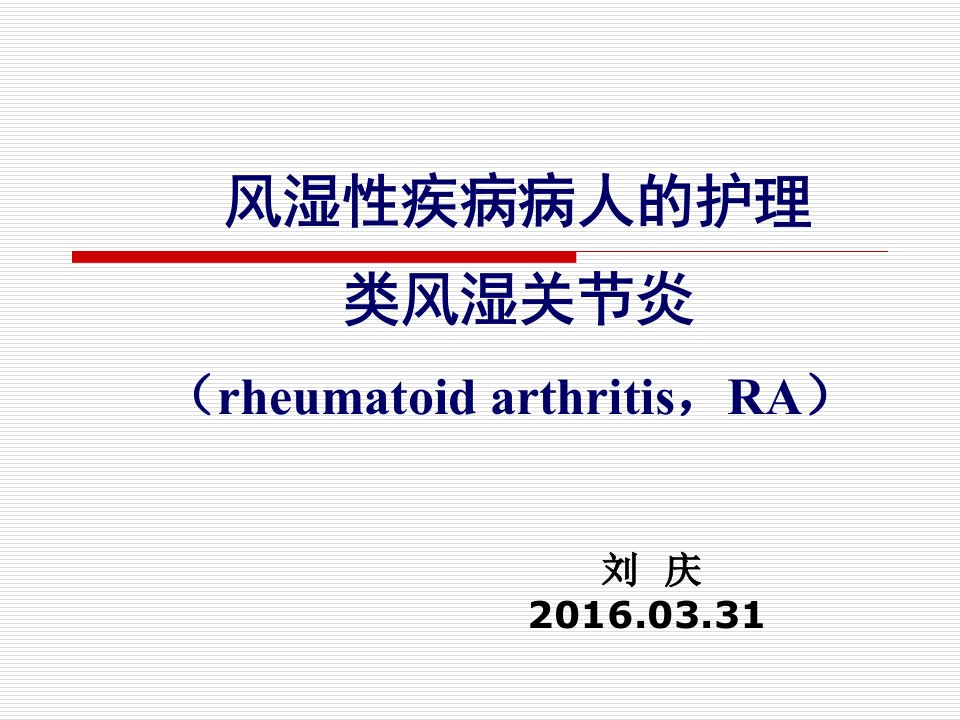 风湿性疾病病人的护理

类风湿关节炎

（rheumatoid arthritis，RA）

刘 庆
2016.03.31